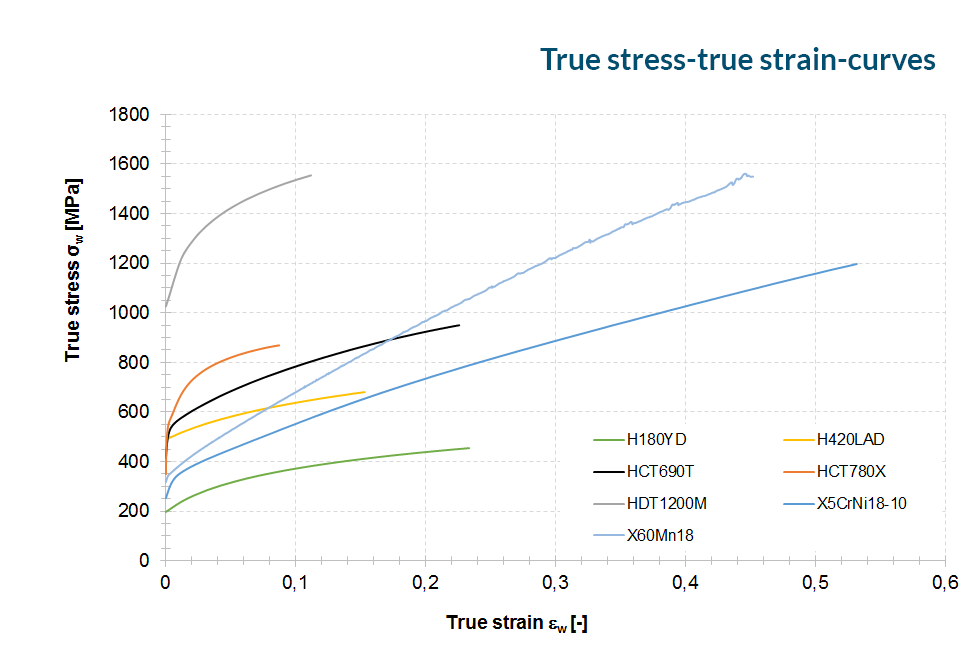 True stress-true strain-curves

True stress $\sigma_w$ [MPa]

1800
1600
1400
1200
1000
800
600
400
200
0

0
0,1
0,2
0,3
0,4
0,5
0,6

True strain $\varepsilon_w$ [-]

H180YD
H420LAD
HCT690T
HCT780X
HDT1200M
X5CrNi18-10
X60Mn18